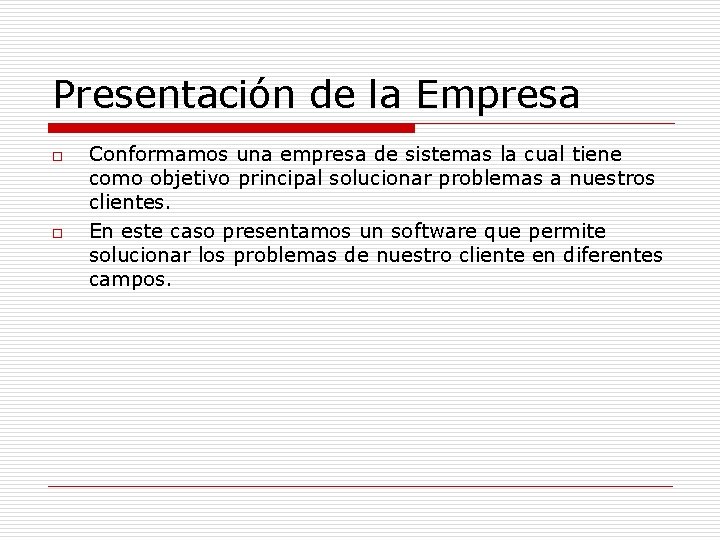 Presentación de la Empresa

Conformamos una empresa de sistemas la cual tiene como objetivo principal solucionar problemas a nuestros clientes.

En este caso presentamos un software que permite solucionar los problemas de nuestro cliente en diferentes campos.